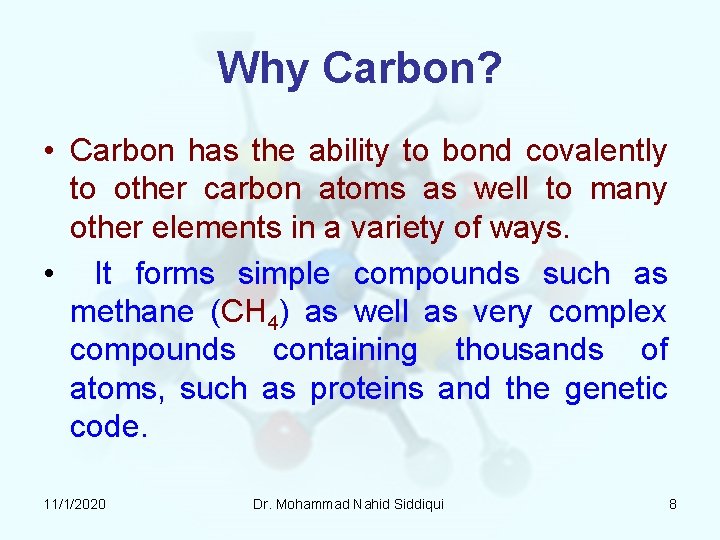 Why Carbon?

• Carbon has the ability to bond covalently to other carbon atoms as well to many other elements in a variety of ways.

• It forms simple compounds such as methane ($CH_4$) as well as very complex compounds containing thousands of atoms, such as proteins and the genetic code.

11/1/2020 Dr. Mohammad Nahid Siddiqui 8